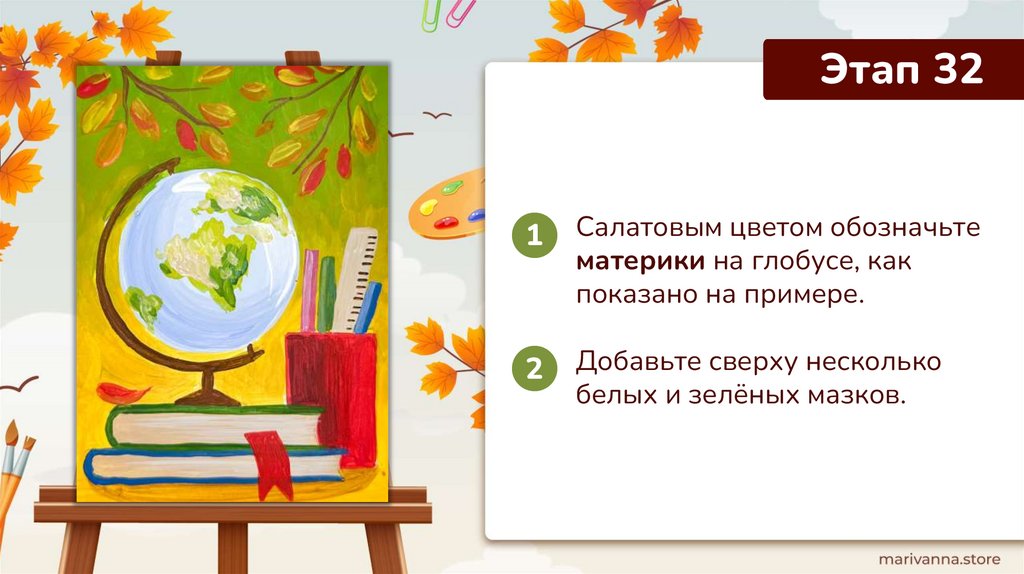 Этап 32

1 Салатовым цветом обозначьте материки на глобусе, как показано на примере.

2 Добавьте сверху несколько белых и зелёных мазков.

marivanna.store